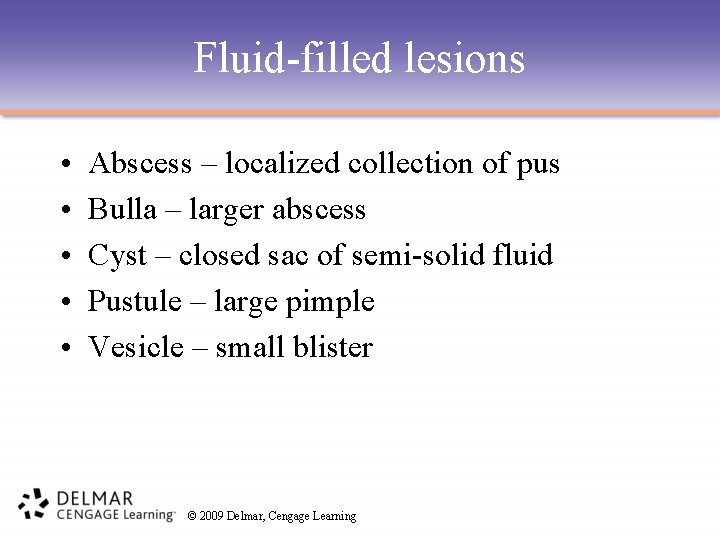 Fluid-filled lesions

• Abscess – localized collection of pus
• Bulla – larger abscess
• Cyst – closed sac of semi-solid fluid
• Pustule – large pimple
• Vesicle – small blister

DELMAR
CENGAGE Learning™ © 2009 Delmar, Cengage Learning